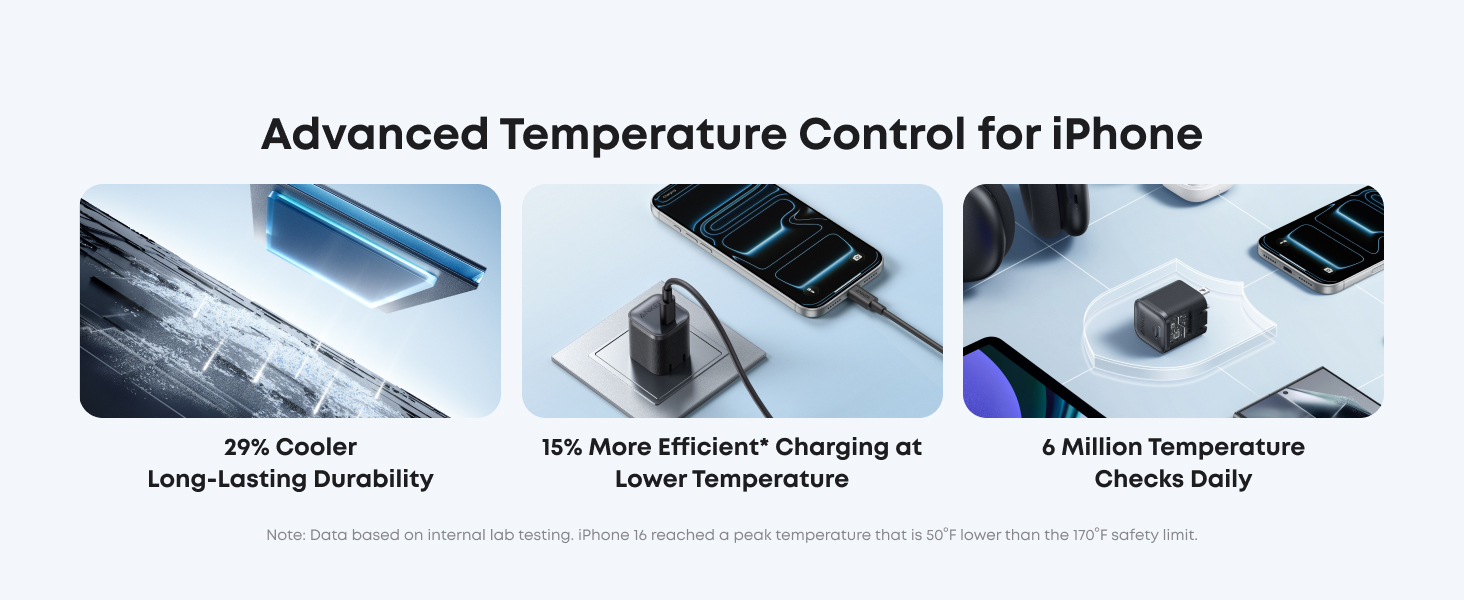 Advanced Temperature Control for iPhone

29% Cooler
Long-Lasting Durability

15% More Efficient* Charging at
Lower Temperature

6 Million Temperature
Checks Daily

Note: Data based on internal lab testing. iPhone 16 reached a peak temperature that is 50°F lower than the 170°F safety limit.